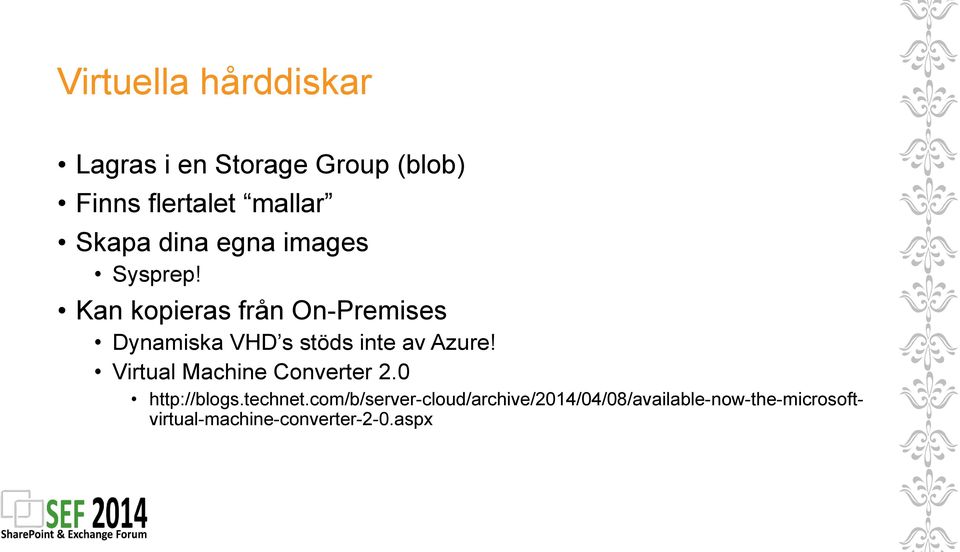 Virtuella hårddiskar

• Lagras i en Storage Group (blob)
• Finns flertalet “mallar”
• Skapa dina egna images
  • Sysprep!
• Kan kopieras från On-Premises
  • Dynamiska VHD’s stöds inte av Azure!
  • Virtual Machine Converter 2.0
    • http://blogs.technet.com/b/server-cloud/archive/2014/04/08/available-now-the-microsoft-virtual-machine-converter-2-0.aspx

SEF 2014
SharePoint & Exchange Forum